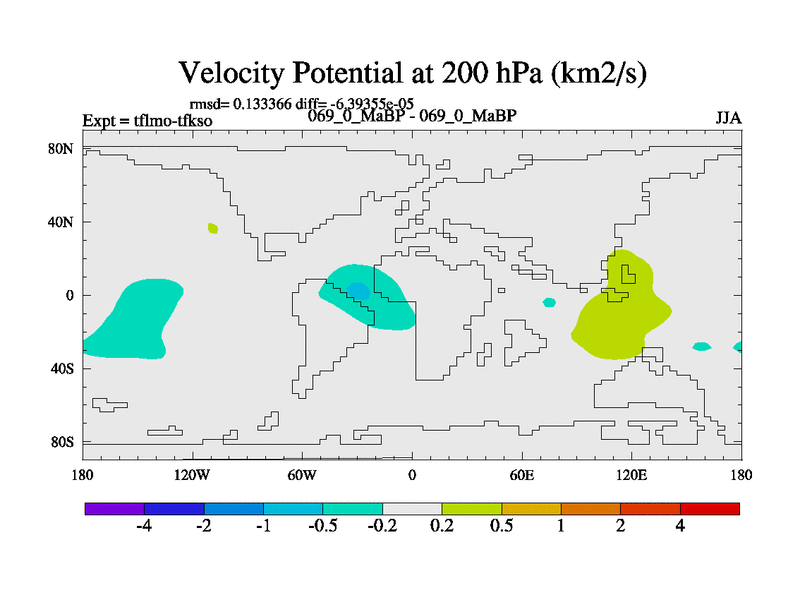 Velocity Potential at 200 hPa (km2/s)

rmsd= 0.133366 diff= -6.39355e-05

Expt = tflmo-tfkso

069_0_MaBP - 069_0_MaBP

JJA

80N

40N

0

40S

80S

180

120W

60W

0

60E

120E

180

-4

-2

-1

-0.5

-0.2

0.2

0.5

1

2

4